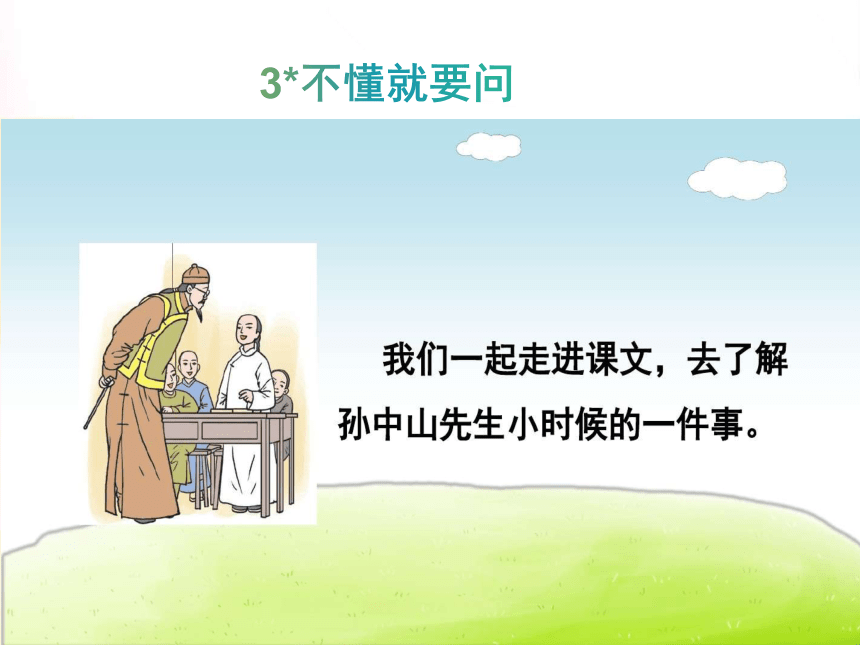 3*不懂就要问

我们一起走进课文，去了解孙中山先生小时候的一件事。